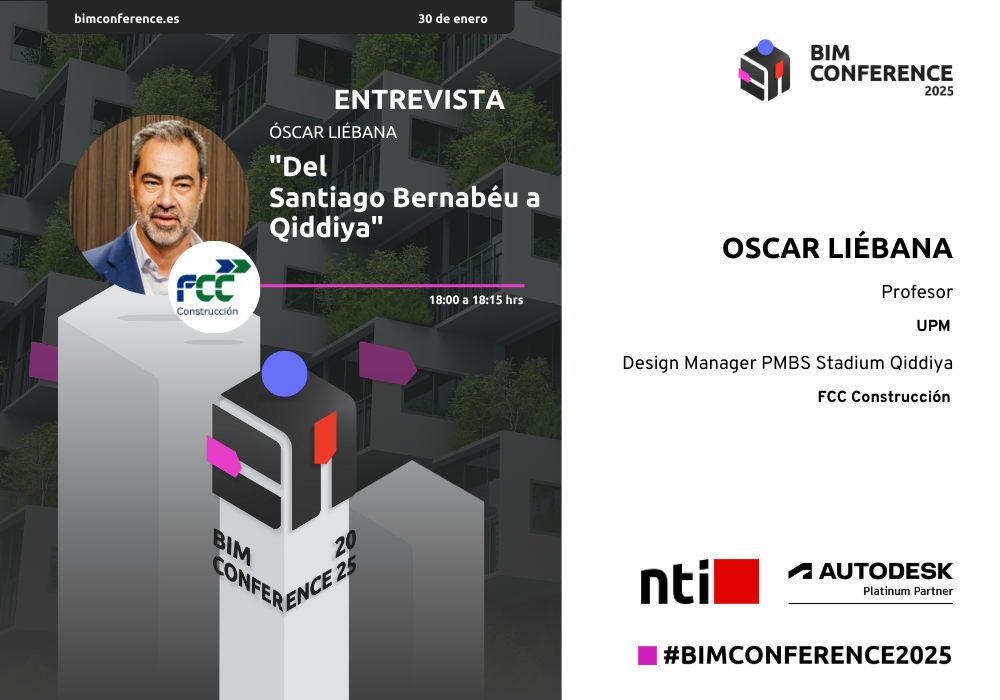 bimconference.es

30 de enero

ENTREVISTA

ÓSCAR LIÉBANA

"Del Santiago Bernabéu a Qiddiya"

FCC Construcción

18:00 a 18:15 hrs

BIM CONFERENCE 2025

BIM CONFERENCE 2025

OSCAR LIÉBANA

Profesor

UPM

Design Manager PMBS Stadium Qiddiya

FCC Construcción

nti

AUTODESK Platinum Partner

#BIMCONFERENCE2025